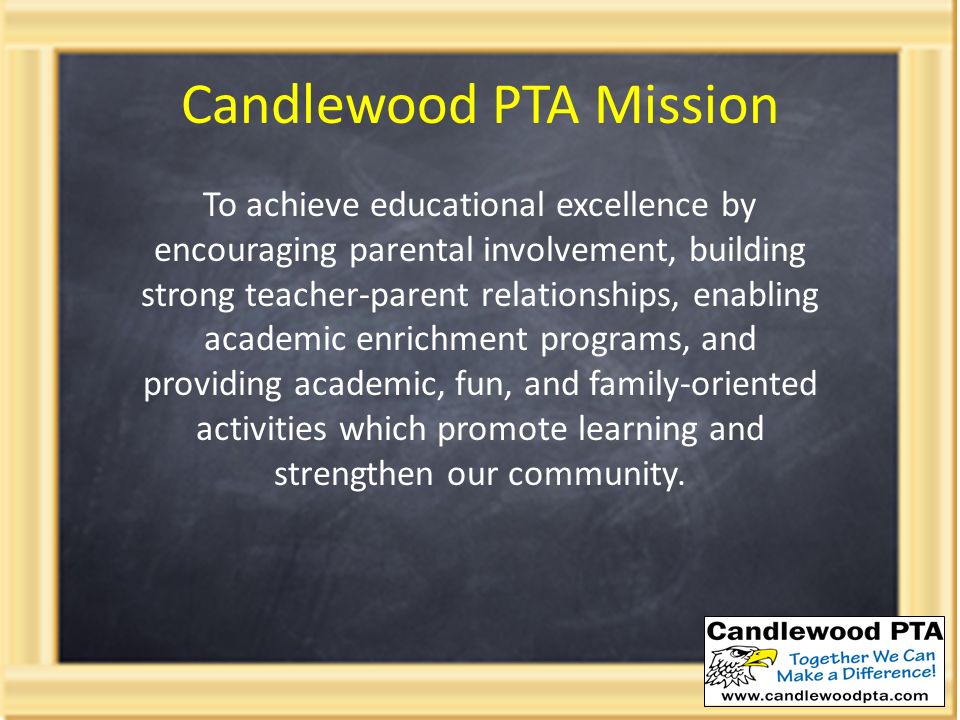 Candlewood PTA Mission

To achieve educational excellence by encouraging parental involvement, building strong teacher-parent relationships, enabling academic enrichment programs, and providing academic, fun, and family-oriented activities which promote learning and strengthen our community.

Candlewood PTA
Together We Can Make a Difference!
www.candlewoodpta.com